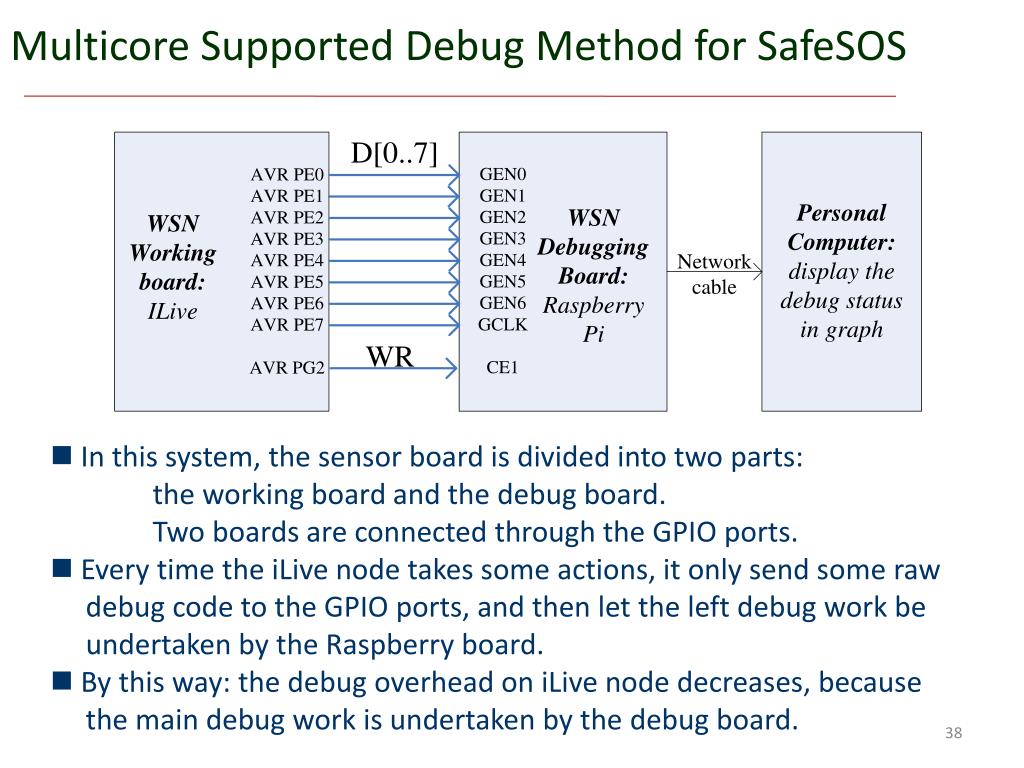 Multicore Supported Debug Method for SafeSOS

WSN Working board: ILive

AVR PE0
AVR PE1
AVR PE2
AVR PE3
AVR PE4
AVR PE5
AVR PE6
AVR PE7

AVR PG2

D[0..7]

WR

GEN0
GEN1
GEN2
GEN3
GEN4
GEN5
GEN6
GCLK

CE1

WSN Debugging Board: Raspberry Pi

Network cable

Personal Computer: display the debug status in graph

■ In this system, the sensor board is divided into two parts:
the working board and the debug board.
Two boards are connected through the GPIO ports.

■ Every time the iLive node takes some actions, it only send some raw debug code to the GPIO ports, and then let the left debug work be undertaken by the Raspberry board.

■ By this way: the debug overhead on iLive node decreases, because the main debug work is undertaken by the debug board.

38